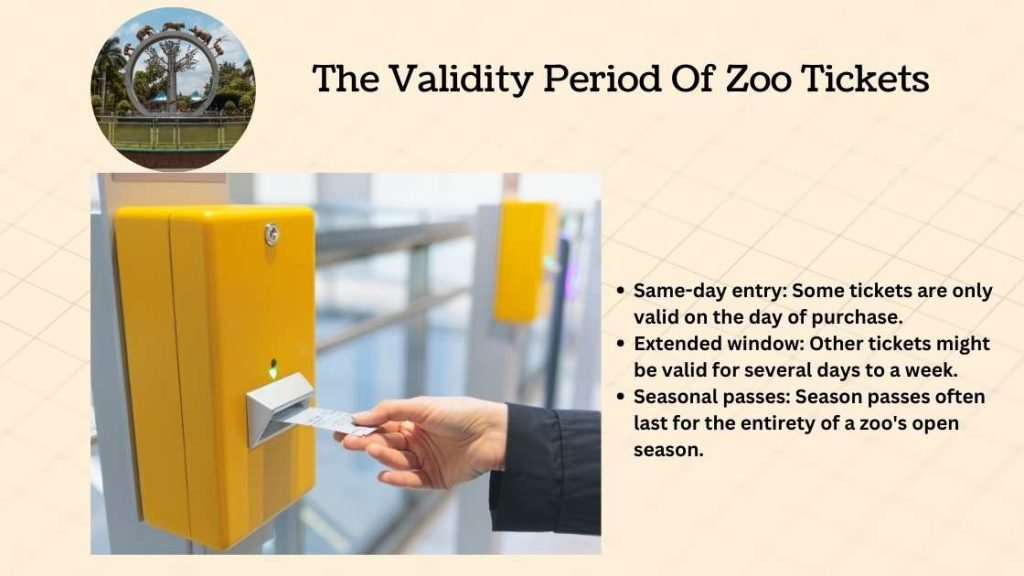 The Validity Period Of Zoo Tickets

- Same-day entry: Some tickets are only valid on the day of purchase.
- Extended window: Other tickets might be valid for several days to a week.
- Seasonal passes: Season passes often last for the entirety of a zoo's open season.